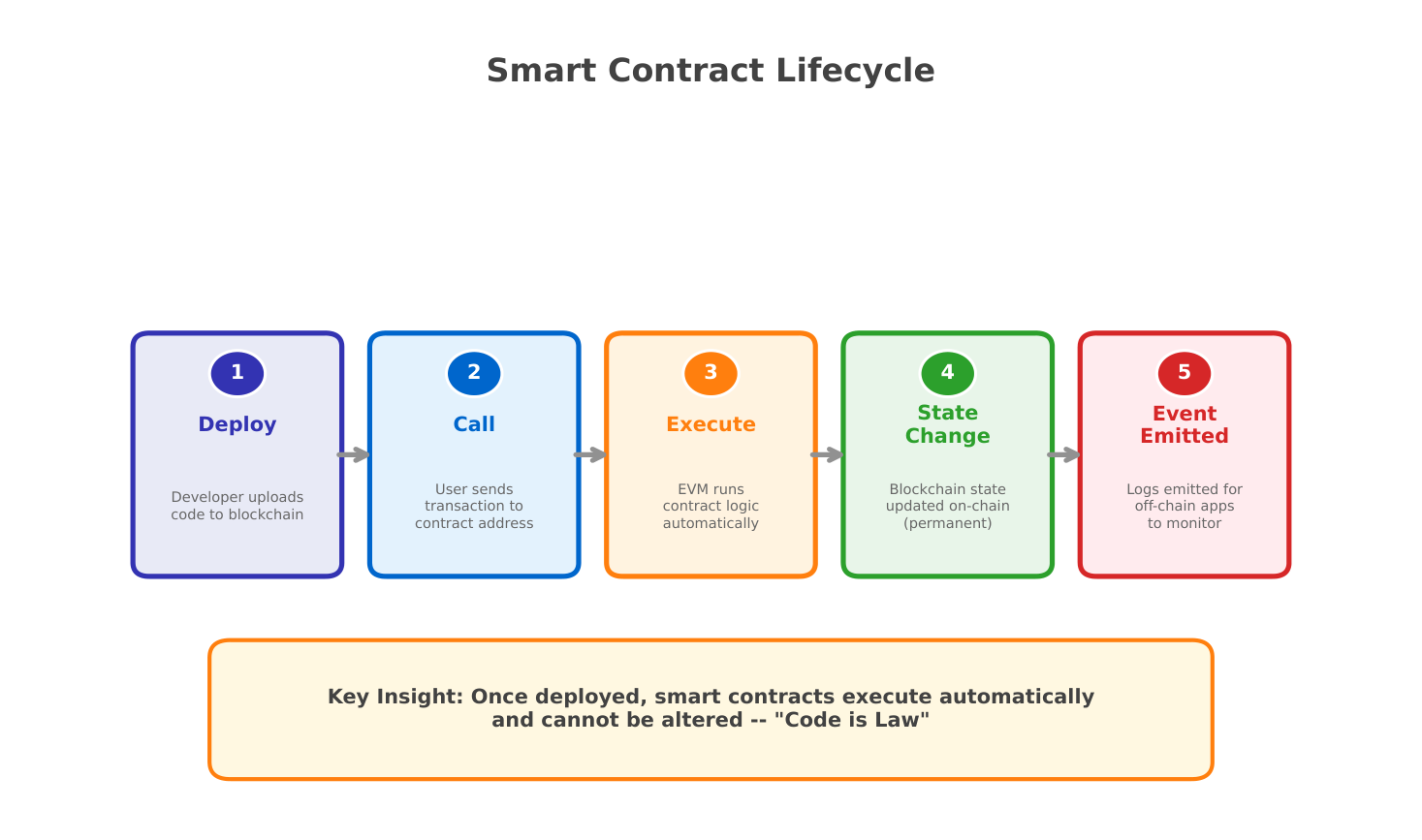 Smart Contract Lifecycle

1
Deploy
Developer uploads code to blockchain

2
Call
User sends transaction to contract address

3
Execute
EVM runs contract logic automatically

4
State Change
Blockchain state updated on-chain (permanent)

5
Event Emitted
Logs emitted for off-chain apps to monitor

Key Insight: Once deployed, smart contracts execute automatically and cannot be altered -- "Code is Law"